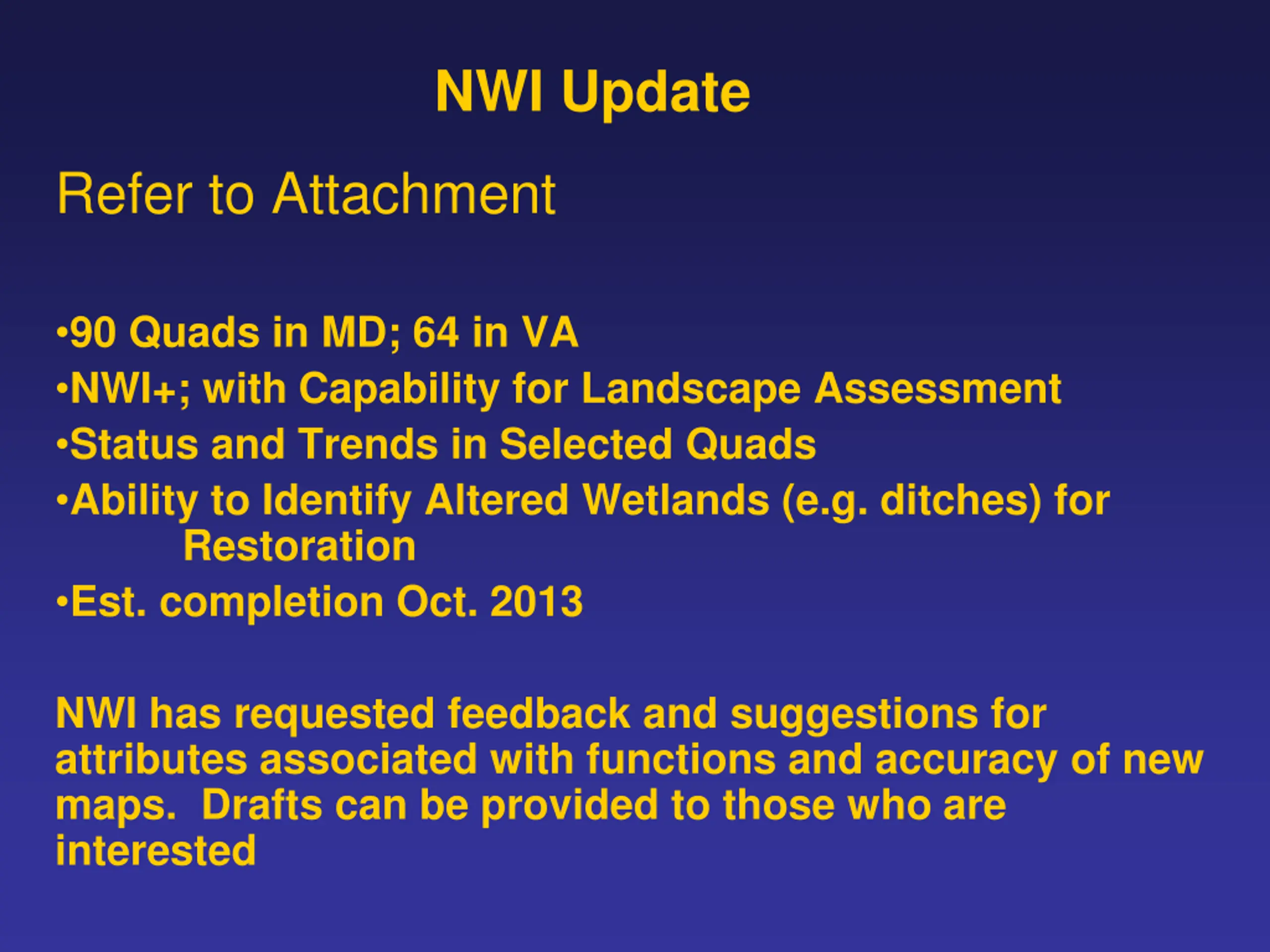 NWI Update

Refer to Attachment

•90 Quads in MD; 64 in VA
•NWI+; with Capability for Landscape Assessment
•Status and Trends in Selected Quads
•Ability to Identify Altered Wetlands (e.g. ditches) for Restoration
•Est. completion Oct. 2013

NWI has requested feedback and suggestions for attributes associated with functions and accuracy of new maps. Drafts can be provided to those who are interested